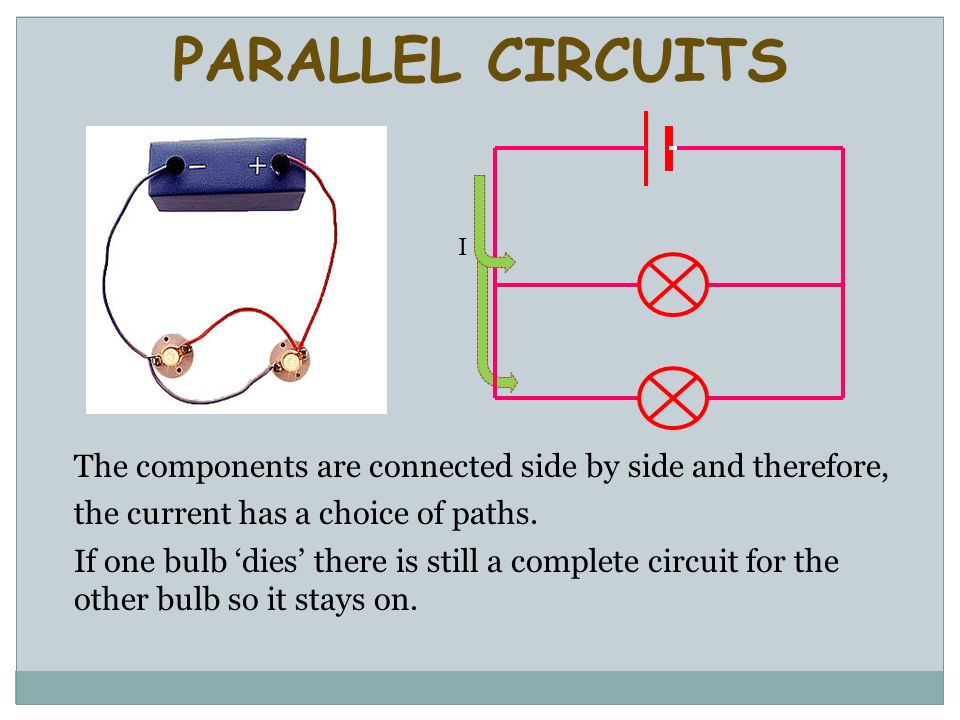 PARALLEL CIRCUITS

− +

I

The components are connected side by side and therefore, the current has a choice of paths.

If one bulb ‘dies’ there is still a complete circuit for the other bulb so it stays on.